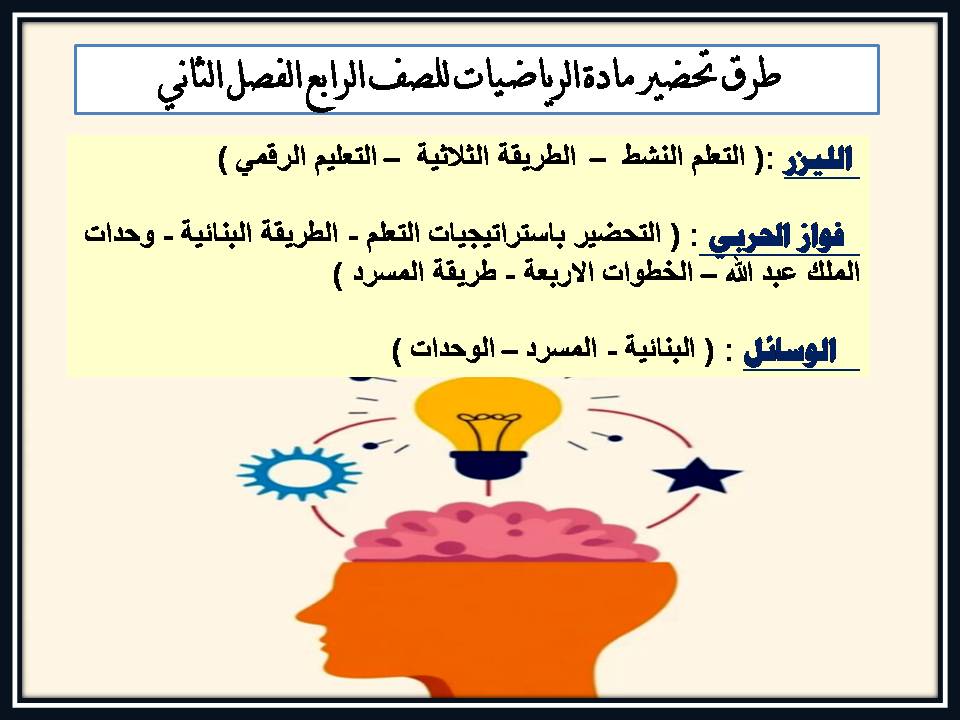 طرق تحضير مادة الرياضيات للصف الرابع الفصل الثاني

الليزر :( التعلم النشط – الطريقة الثلاثية – التعليم الرقمي )

فواز الحربي : ( التحضير باستراتيجيات التعلم - الطريقة البنائية - وحدات الملك عبد الله – الخطوات الاربعة - طريقة المسرد )

الوسائل : ( البنائية - المسرد – الوحدات )